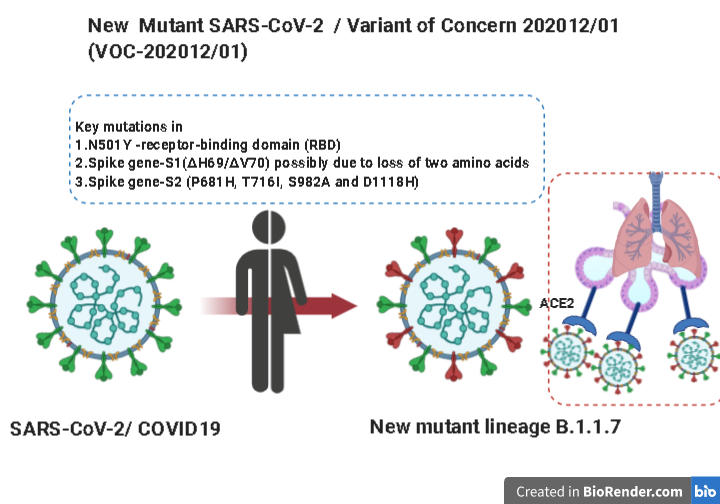 New Mutant SARS-CoV-2 / Variant of Concern 202012/01 (VOC-202012/01)

Key mutations in
1.N501Y -receptor-binding domain (RBD)
2.Spike gene-S1(ΔH69/ΔV70) possibly due to loss of two amino acids
3.Spike gene-S2 (P681H, T716I, S982A and D1118H)

ACE2

SARS-CoV-2/ COVID19

New mutant lineage B.1.1.7

Created in BioRender.com bio